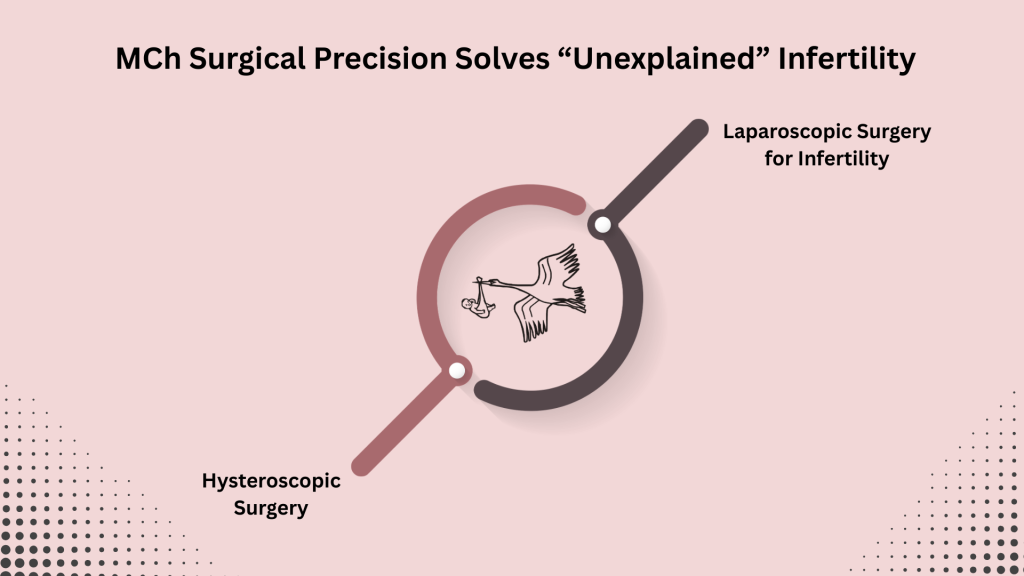 MCh Surgical Precision Solves “Unexplained” Infertility

Laparoscopic Surgery for Infertility

Hysteroscopic Surgery